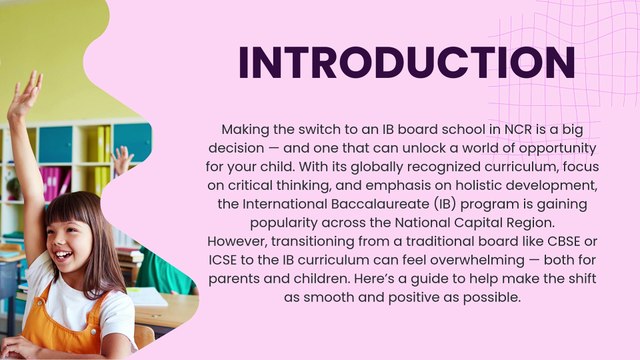 INTRODUCTION

Making the switch to an IB board school in NCR is a big decision — and one that can unlock a world of opportunity for your child. With its globally recognized curriculum, focus on critical thinking, and emphasis on holistic development, the International Baccalaureate (IB) program is gaining popularity across the National Capital Region.
However, transitioning from a traditional board like CBSE or ICSE to the IB curriculum can feel overwhelming — both for parents and children. Here's a guide to help make the shift as smooth and positive as possible.